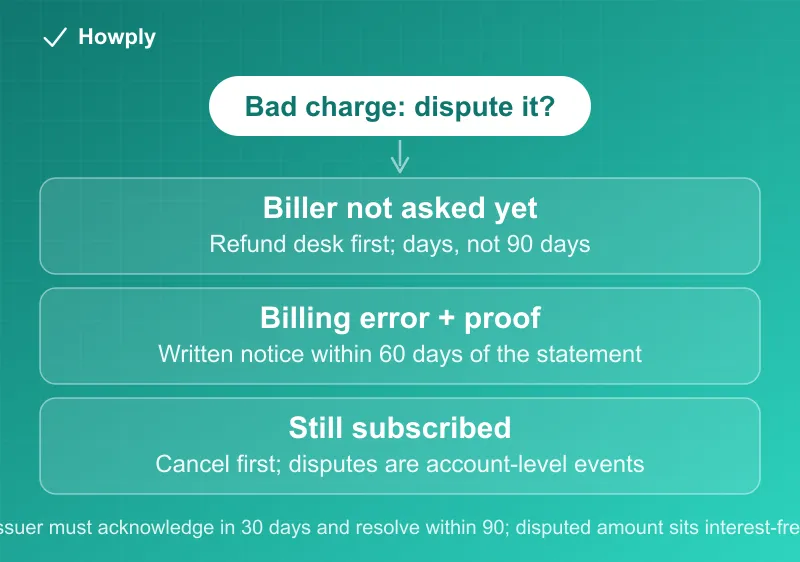 Howply

Bad charge: dispute it?

Biller not asked yet
Refund desk first; days, not 90 days

Billing error + proof
Written notice within 60 days of the statement

Still subscribed
Cancel first; disputes are account-level events

ssuer must acknowledge in 30 days and resolve within 90; disputed amount sits interest-fre